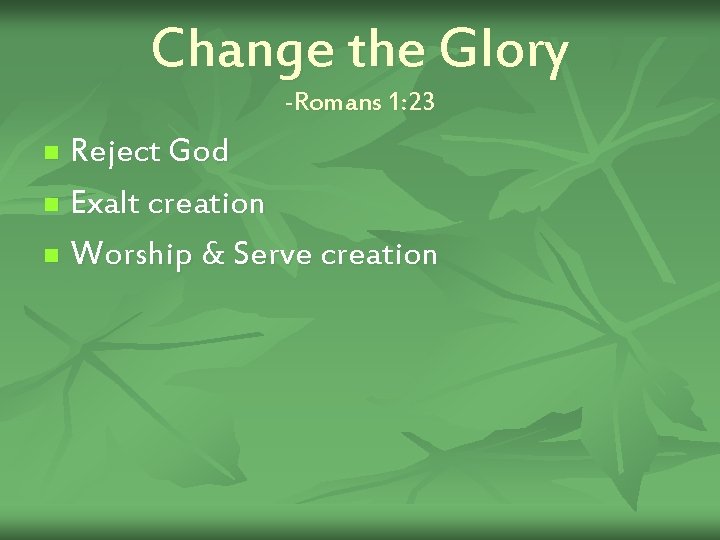 Change the Glory

-Romans 1:23

- Reject God
- Exalt creation
- Worship & Serve creation